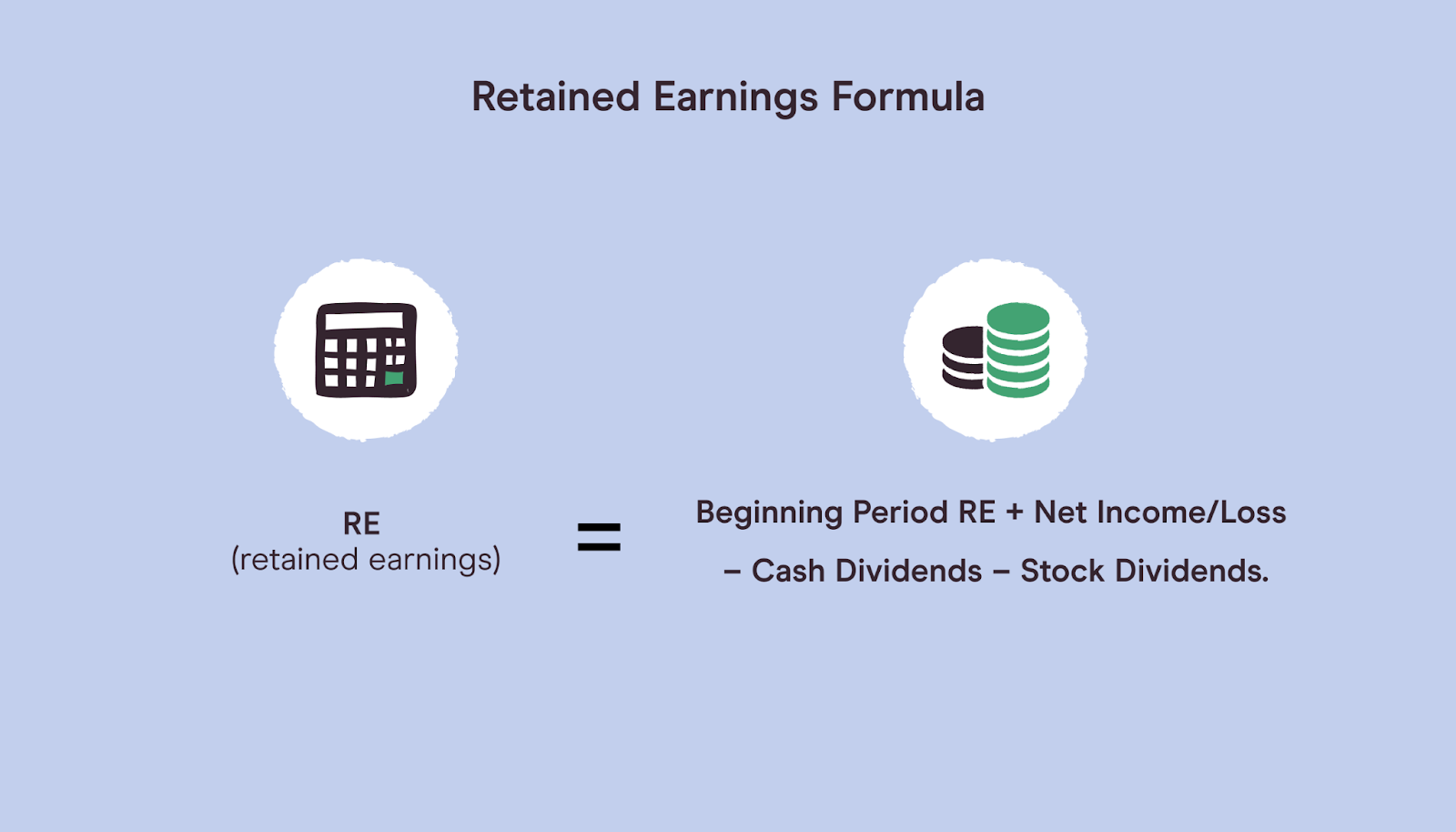 Retained Earnings Formula

RE
(retained earnings)

=

Beginning Period RE + Net Income/Loss
– Cash Dividends – Stock Dividends.